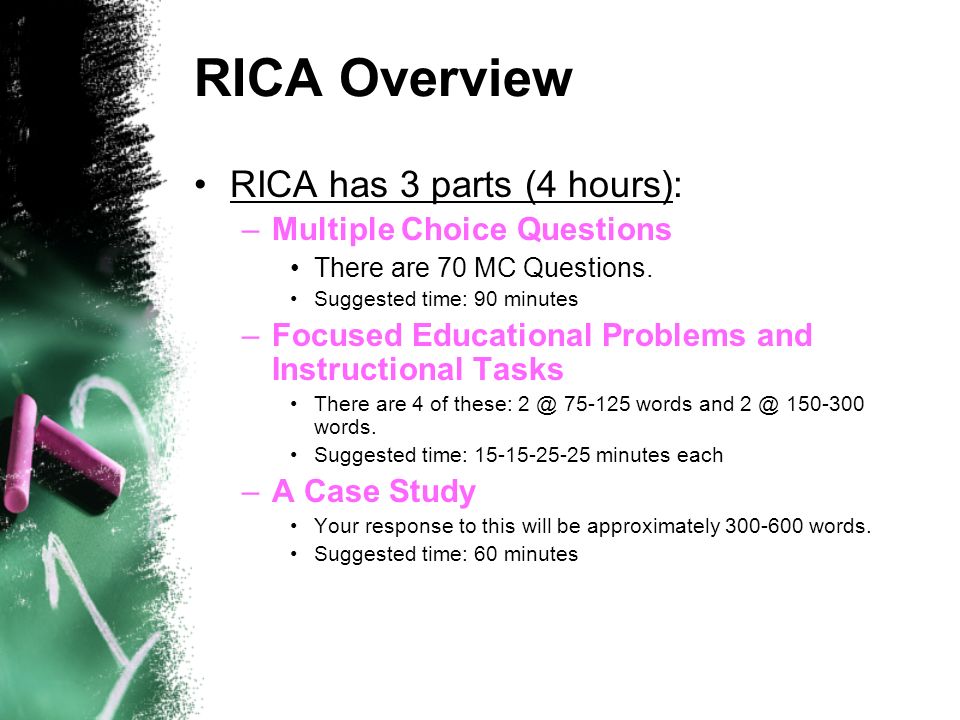 RICA Overview

• RICA has 3 parts (4 hours):
  – Multiple Choice Questions
    • There are 70 MC Questions.
    • Suggested time: 90 minutes
  – Focused Educational Problems and Instructional Tasks
    • There are 4 of these: 2 @ 75-125 words and 2 @ 150-300 words.
    • Suggested time: 15-15-25-25 minutes each
  – A Case Study
    • Your response to this will be approximately 300-600 words.
    • Suggested time: 60 minutes